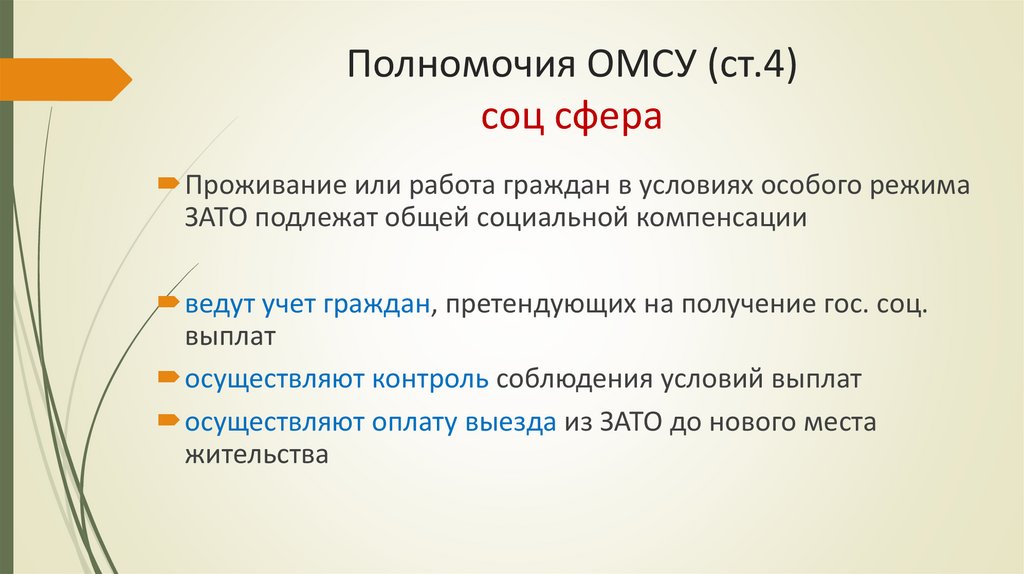 Полномочия ОМСУ (ст.4)
соц сфера

Проживание или работа граждан в условиях особого режима ЗАТО подлежат общей социальной компенсации

ведут учет граждан, претендующих на получение гос. соц. выплат

осуществляют контроль соблюдения условий выплат

осуществляют оплату выезда из ЗАТО до нового места жительства